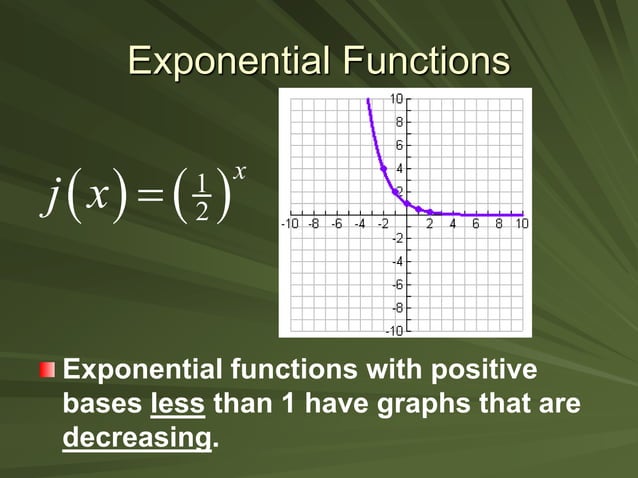 Exponential Functions

$j(x) = \left(\frac{1}{2}\right)^x$

10
8
6
4
2
-10 -8 -6 -4 -2 2 4 6 8 10
-2
-4
-6
-8
-10

Exponential functions with positive bases less than 1 have graphs that are decreasing.